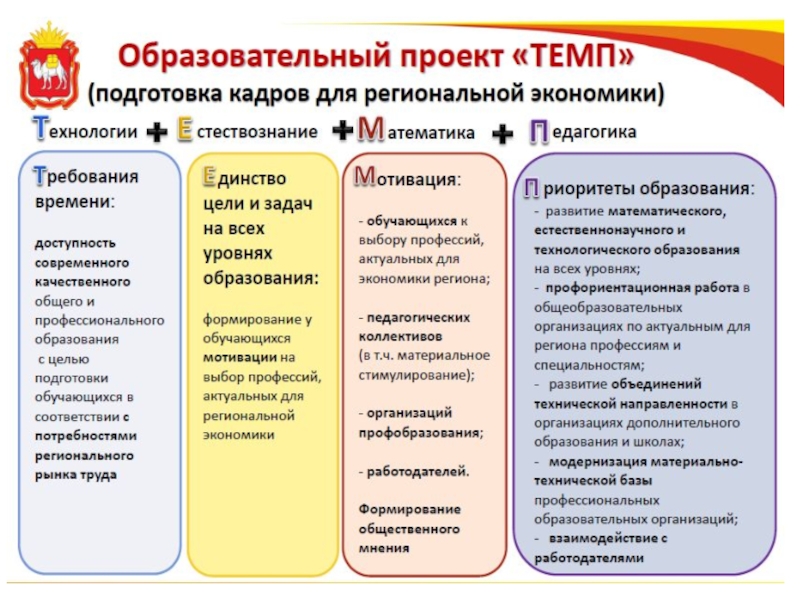 Образовательный проект «ТЕМП»
(подготовка кадров для региональной экономики)

Технологии + Естествознание + Математика + Педагогика

Требования времени:

доступность современного качественного общего и профессионального образования с целью подготовки обучающихся в соответствии с потребностями регионального рынка труда

Единство цели и задач на всех уровнях образования:

формирование у обучающихся мотивации на выбор профессий, актуальных для региональной экономики

Мотивация:

- обучающихся к выбору профессий, актуальных для экономики региона;

- педагогических коллективов (в т.ч. материальное стимулирование);

- организаций профобразования;

- работодателей.

Формирование общественного мнения

Приоритеты образования:
- развитие математического, естественнонаучного и технологического образования на всех уровнях;
- профориентационная работа в общеобразовательных организациях по актуальным для региона профессиям и специальностям;
- развитие объединений технической направленности в организациях дополнительного образования и школах;
- модернизация материально-технической базы профессиональных образовательных организаций;
- взаимодействие с работодателями